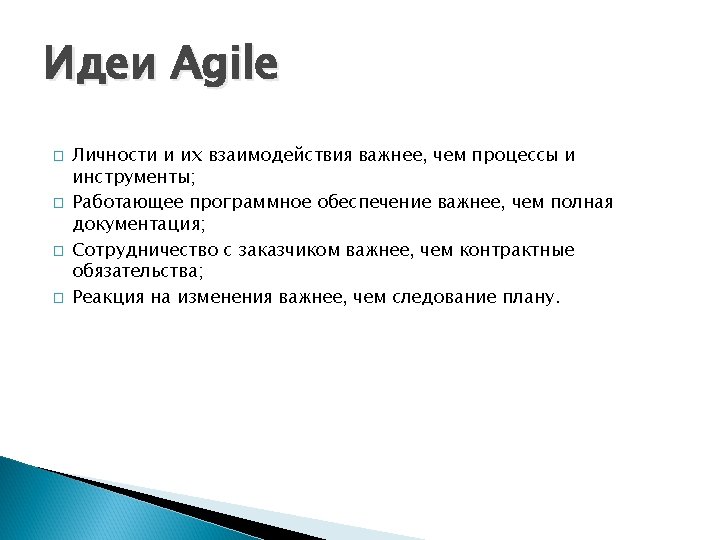 Идеи Agile

□ Личности и их взаимодействия важнее, чем процессы и инструменты;
□ Работающее программное обеспечение важнее, чем полная документация;
□ Сотрудничество с заказчиком важнее, чем контрактные обязательства;
□ Реакция на изменения важнее, чем следование плану.